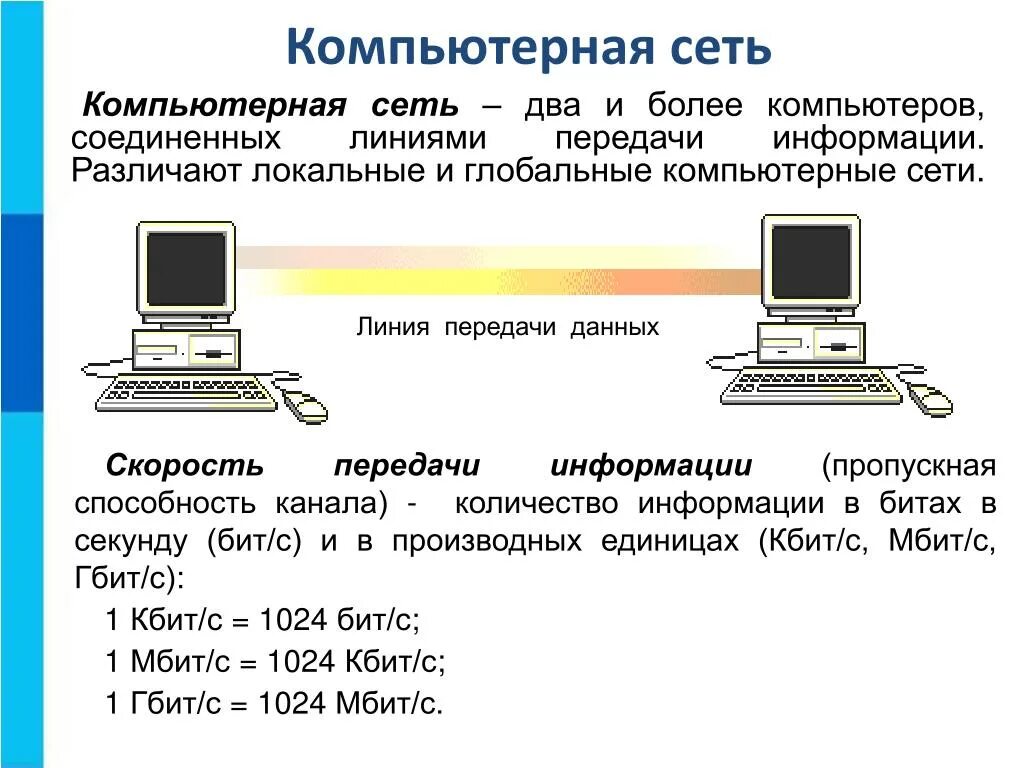 Компьютерная сеть

Компьютерная сеть – два и более компьютеров, соединенных линиями передачи информации. Различают локальные и глобальные компьютерные сети.

Линия передачи данных

Скорость передачи информации (пропускная способность канала) - количество информации в битах в секунду (бит/с) и в производных единицах (Кбит/с, Мбит/с, Гбит/с):

1 Кбит/с = 1024 бит/с;

1 Мбит/с = 1024 Кбит/с;

1 Гбит/с = 1024 Мбит/с.